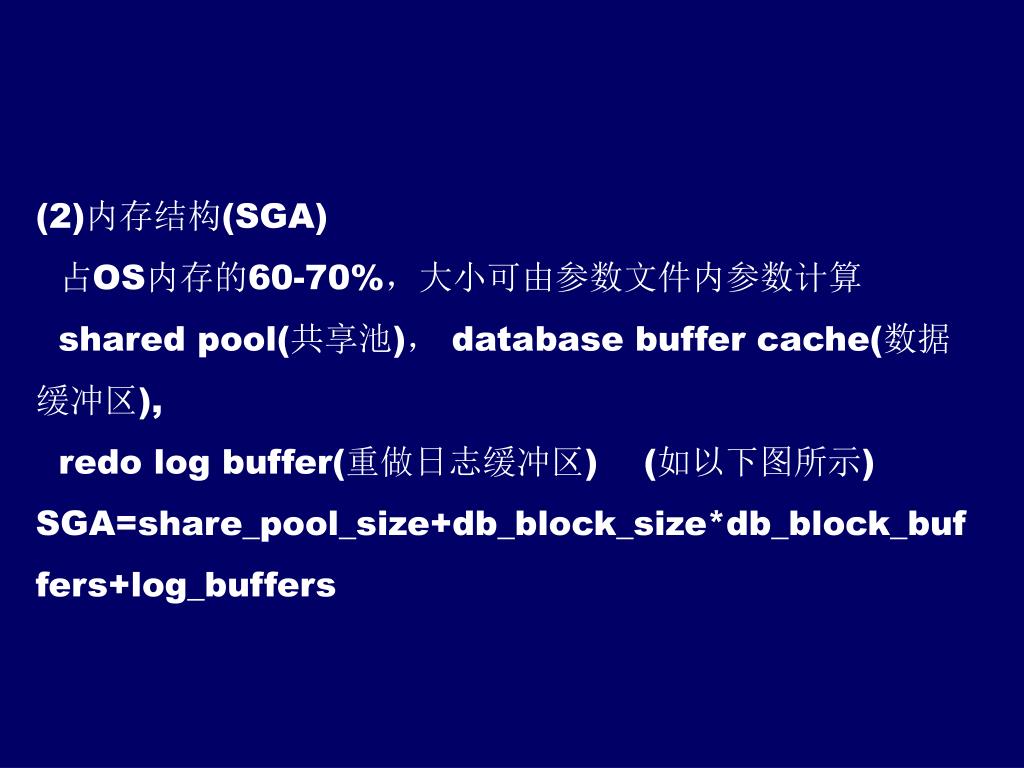 (2)内存结构(SGA)

占OS内存的60-70%，大小可由参数文件内参数计算

shared pool(共享池)， database buffer cache(数据缓冲区),

redo log buffer(重做日志缓冲区) (如以下图所示)

SGA=share_pool_size+db_block_size*db_block_buffers+log_buffers